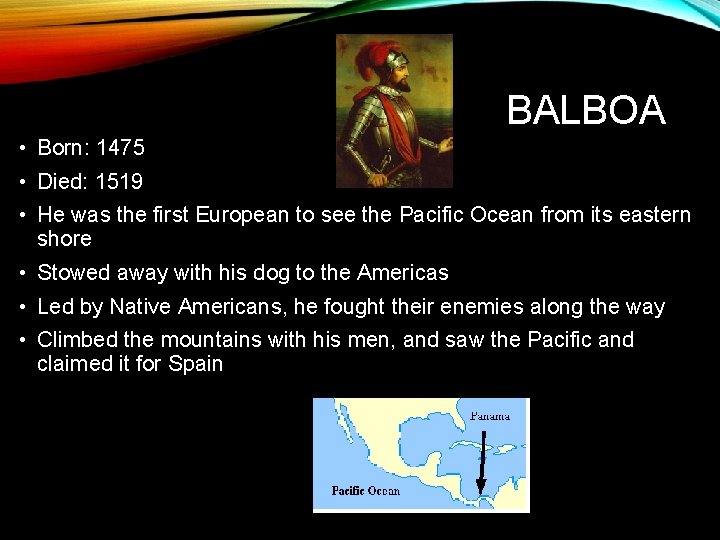 BALBOA

• Born: 1475
• Died: 1519
• He was the first European to see the Pacific Ocean from its eastern shore
• Stowed away with his dog to the Americas
• Led by Native Americans, he fought their enemies along the way
• Climbed the mountains with his men, and saw the Pacific and claimed it for Spain

Panama
Pacific Ocean